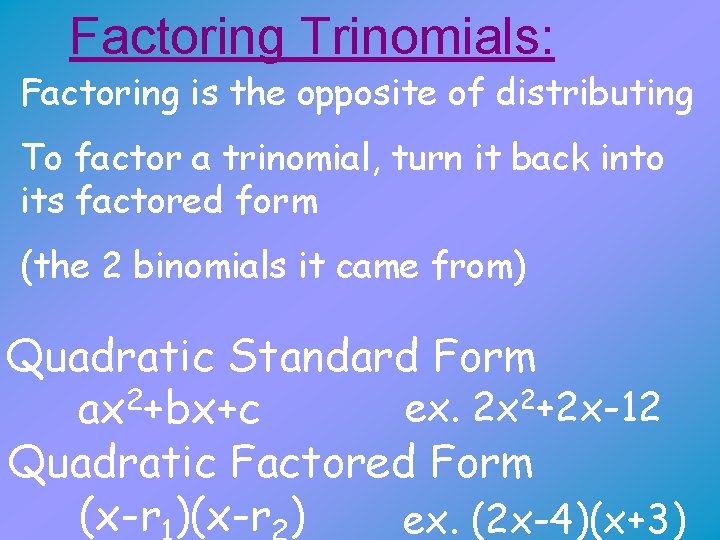 Factoring Trinomials:

Factoring is the opposite of distributing

To factor a trinomial, turn it back into its factored form

(the 2 binomials it came from)

Quadratic Standard Form
$ax^2+bx+c$ ex. $2x^2+2x-12$
Quadratic Factored Form
$(x-r_1)(x-r_2)$ ex. $(2x-4)(x+3)$